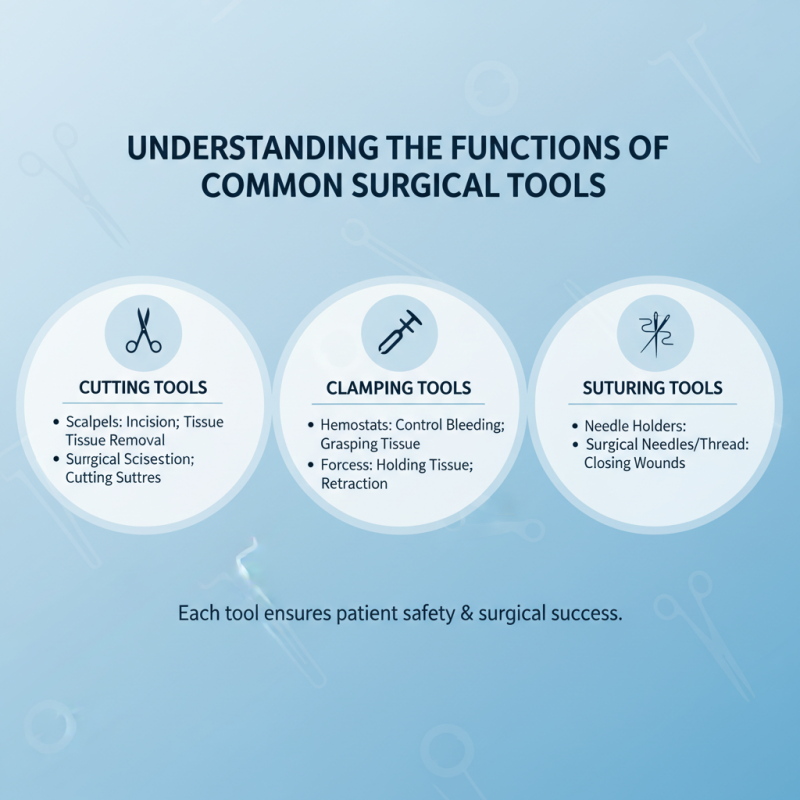 UNDERSTANDING THE FUNCTIONS OF COMMON SURGICAL TOOLS

CUTTING TOOLS

• Scalpels: Incision; Tissue Tissue Removal
• Surrgical Scisestion; Cutting Suttres

CLAMPING TOOLS

• Hemostats: Control Bleeding; Grasping Tissue
• Forcess: Holding Tissue; Retraction

SUTURING TOOLS

• Needle Holders:
• Surgical Needles/Thread: Closing Wounds

Each tool ensures patient safety & surgical success.